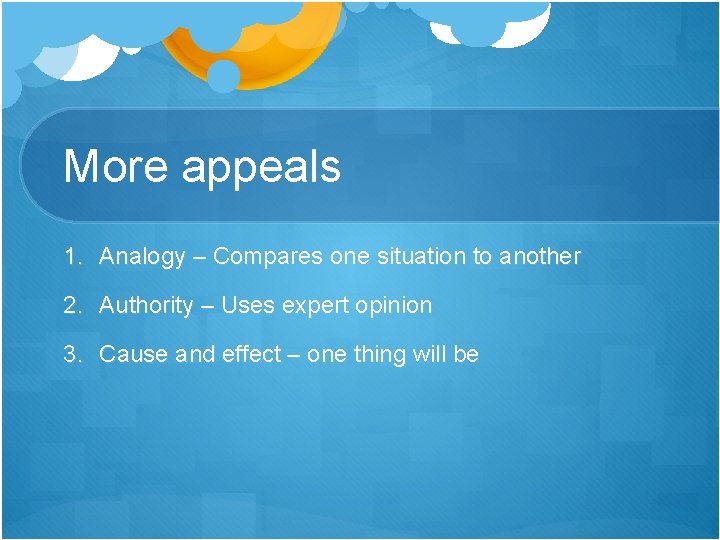 More appeals

1. Analogy – Compares one situation to another
2. Authority – Uses expert opinion
3. Cause and effect – one thing will be